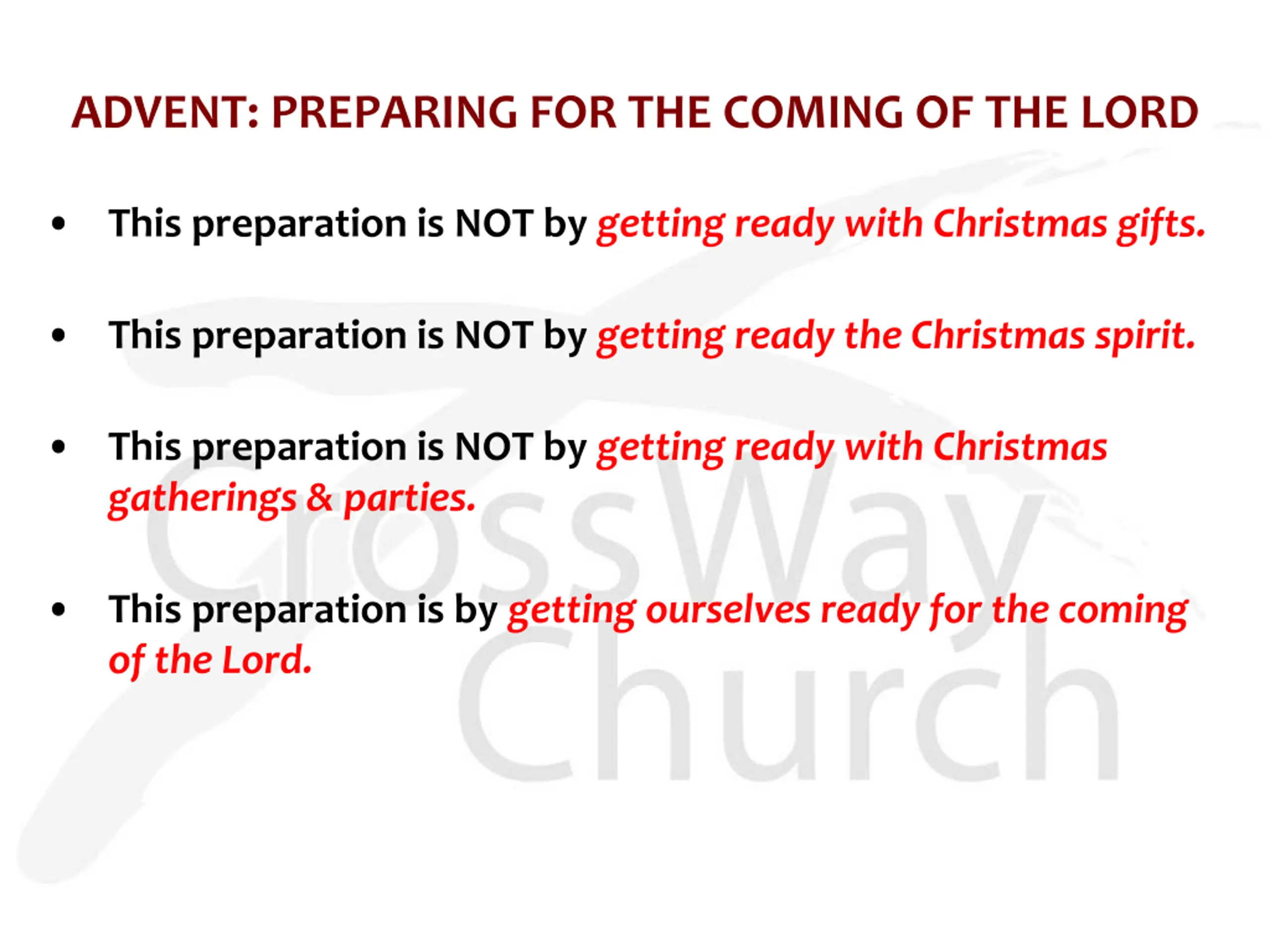 ADVENT: PREPARING FOR THE COMING OF THE LORD

• This preparation is NOT by getting ready with Christmas gifts.

• This preparation is NOT by getting ready the Christmas spirit.

• This preparation is NOT by getting ready with Christmas gatherings & parties.

• This preparation is by getting ourselves ready for the coming of the Lord.

CrossWay Church